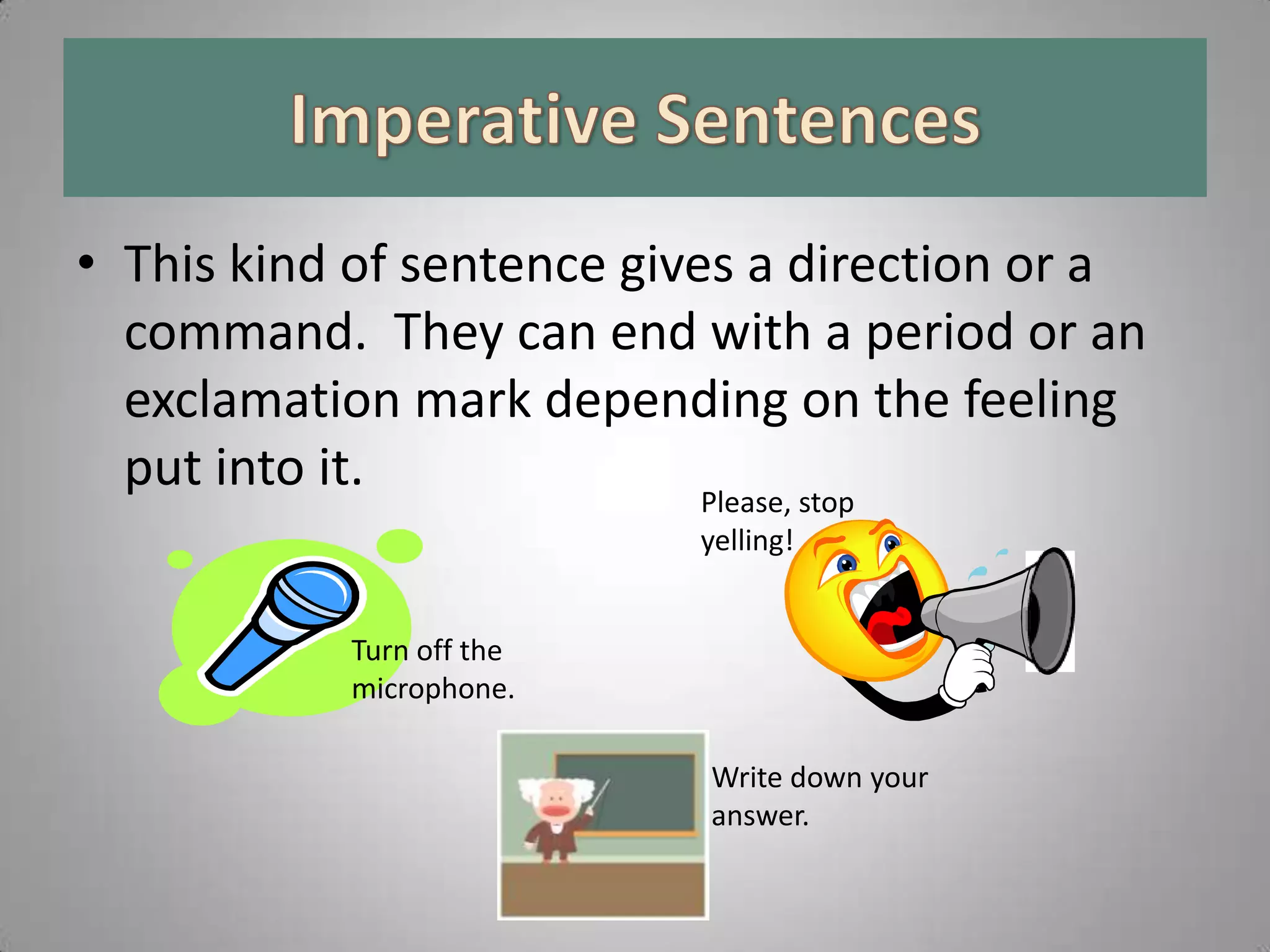 Imperative Sentences

• This kind of sentence gives a direction or a command.  They can end with a period or an exclamation mark depending on the feeling put into it.

Please, stop yelling!

Turn off the microphone.

Write down your answer.